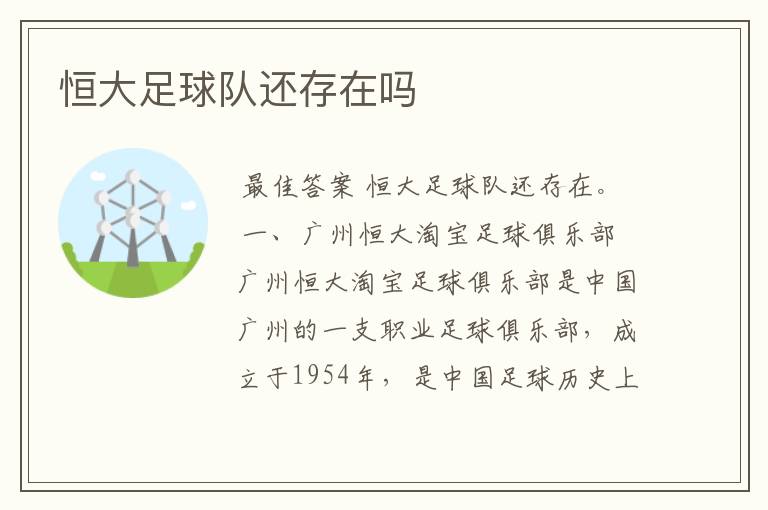 恒大足球队还存在吗

最佳答案 恒大足球队还存在。

一、 广州恒大淘宝足球俱乐部

广州恒大淘宝足球俱乐部是中国广州的一支职业足球俱乐部， 成立于1954年， 是中国足球历史上